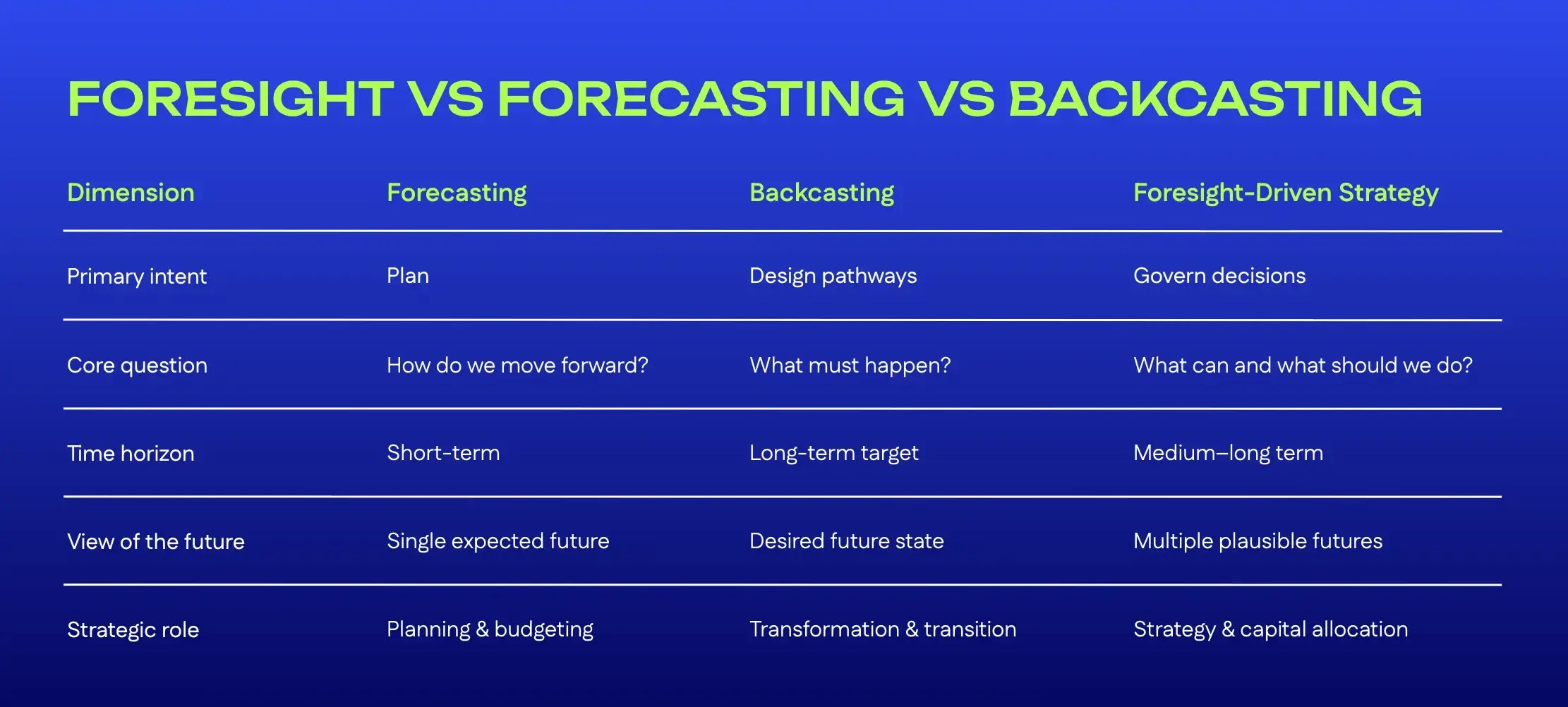 FORESIGHT VS FORECASTING VS BACKCASTING

| Dimension | Forecasting | Backcasting | Foresight-Driven Strategy |
|---|---|---|---|
| Primary intent | Plan | Design pathways | Govern decisions |
| Core question | How do we move forward? | What must happen? | What can and what should we do? |
| Time horizon | Short-term | Long-term target | Medium–long term |
| View of the future | Single expected future | Desired future state | Multiple plausible futures |
| Strategic role | Planning & budgeting | Transformation & transition | Strategy & capital allocation |